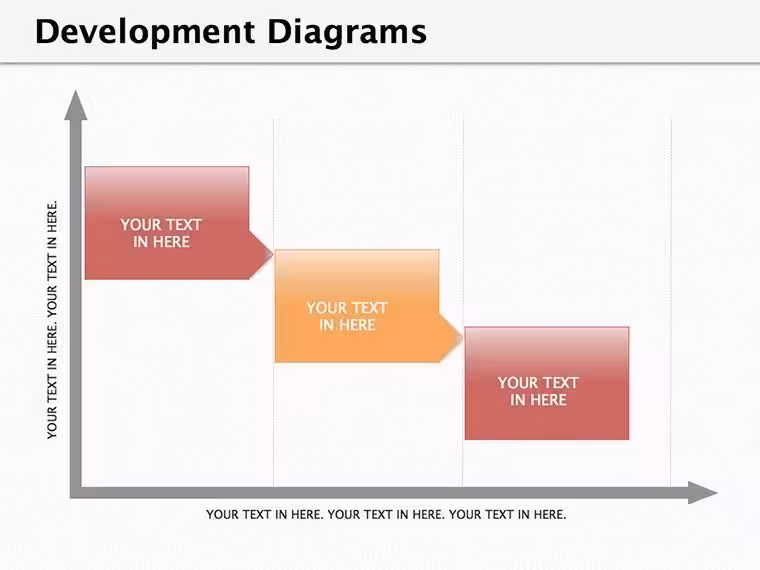 Development Diagrams

YOUR TEXT IN HERE. YOUR TEXT IN HERE.

YOUR TEXT IN HERE

YOUR TEXT IN HERE

YOUR TEXT IN HERE

YOUR TEXT IN HERE. YOUR TEXT IN HERE. YOUR TEXT IN HERE.